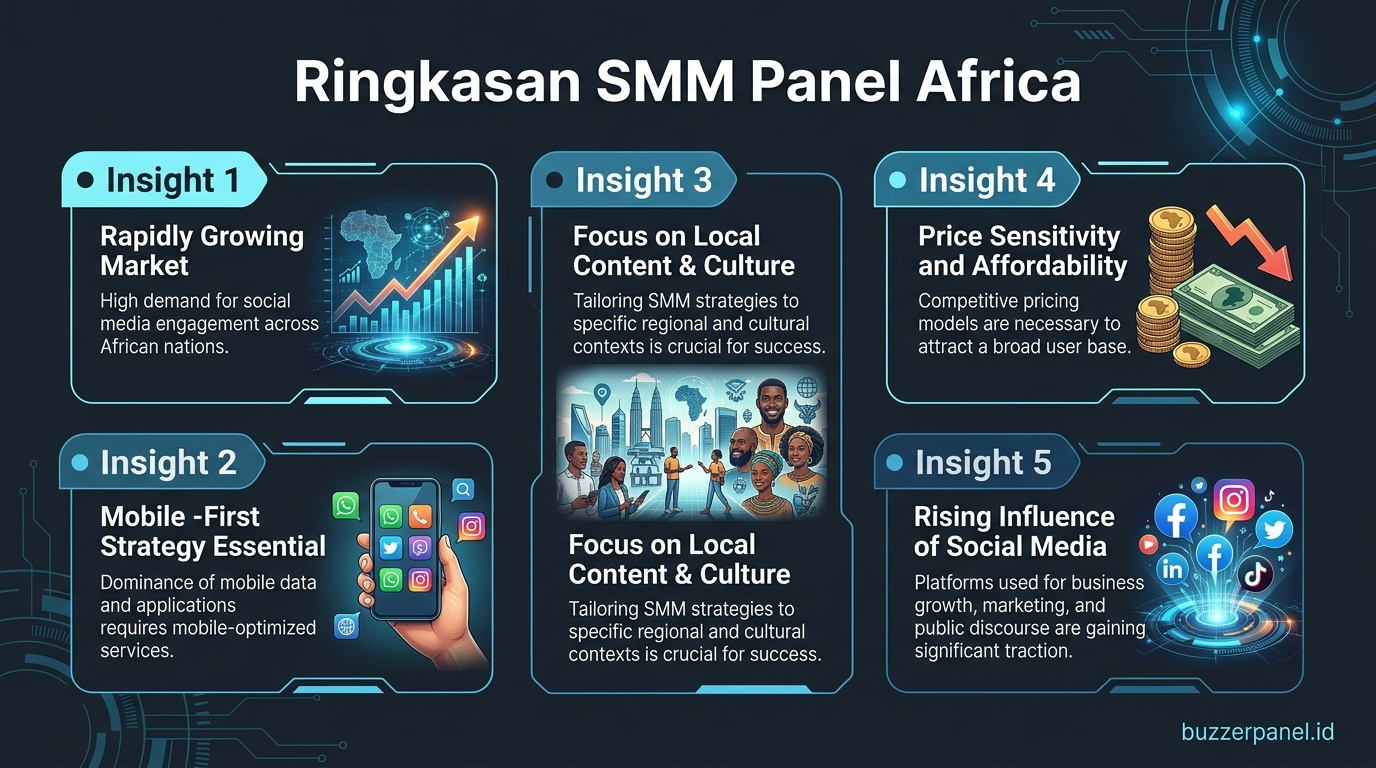 Ringkasan SMM Panel Africa

Insight 1

Rapidly Growing Market

High demand for social media engagement across African nations.

Insight 2

Mobile -First Strategy Essential

Dominance of mobile data and applications requires mobile-optimized services.

Insight 3

Focus on Local Content & Culture

Tailoring SMM strategies to specific regional and cultural contexts is crucial for success.

Focus on Local Content & Culture

Tailoring SMM strategies to specific regional and cultural contexts is crucial for success.

Insight 4

Price Sensitivity and Affordability

Competitive pricing models are necessary to attract a broad user base.

Insight 5

Rising Influence of Social Media

Platforms used for business growth, marketing, and public discourse are gaining significant traction.

buzzerpanel.id